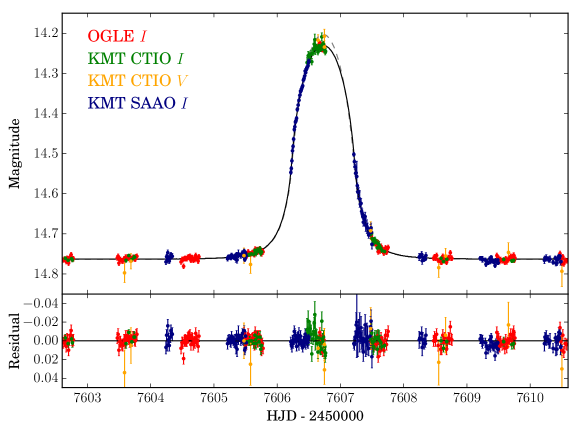 OGLE $I$
KMT CTIO $I$
KMT CTIO $V$
KMT SAAO $I$

Magnitude

14.2
14.3
14.4
14.5
14.6
14.7
14.8

Residual

−0.04
−0.02
0.00
0.02
0.04

7603
7604
7605
7606
7607
7608
7609
7610

HJD - 2450000